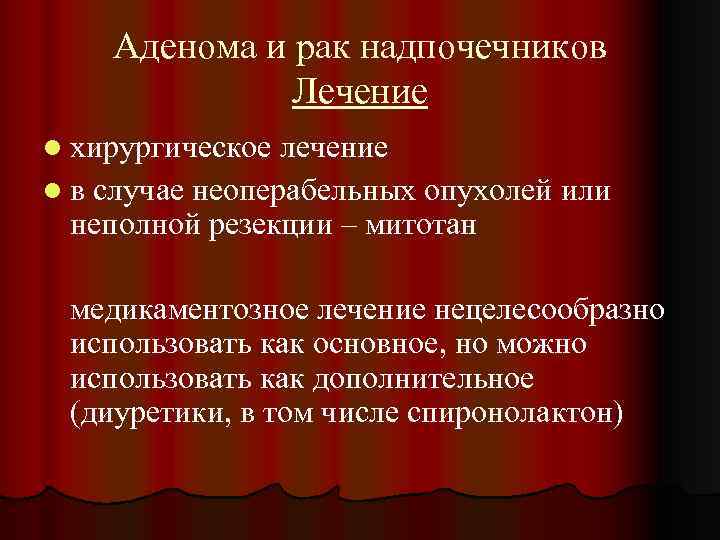 Аденома и рак надпочечников
Лечение

хирургическое лечение
в случае неоперабельных опухолей или неполной резекции – митотан

медикаментозное лечение нецелесообразно использовать как основное, но можно использовать как дополнительное (диуретики, в том числе спиронолактон)